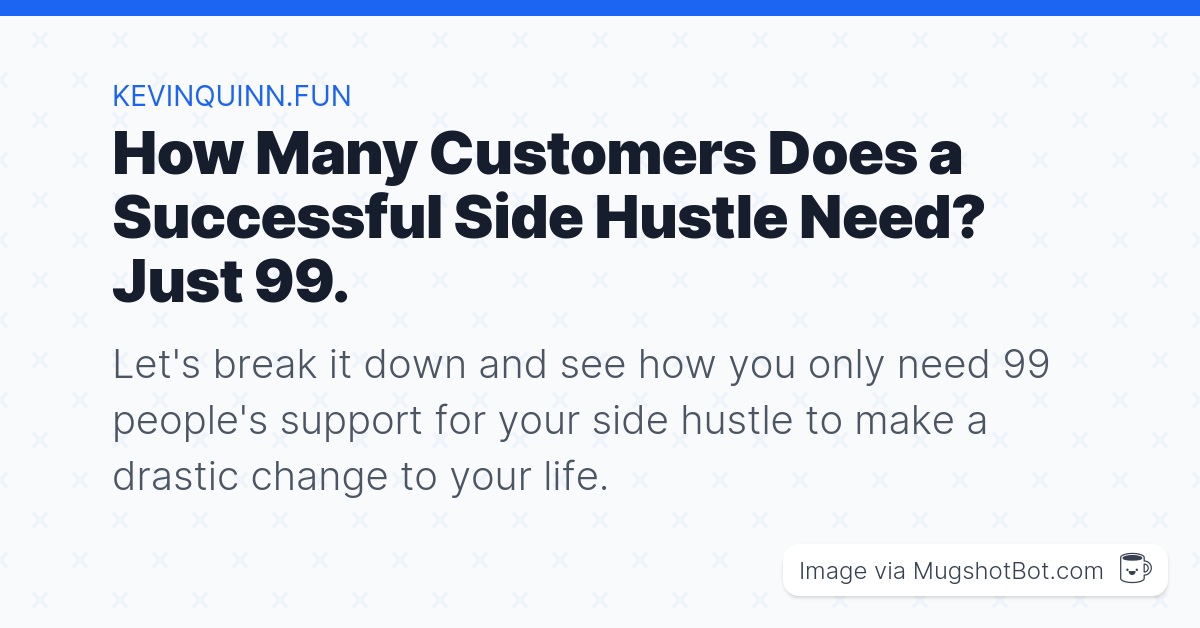 KEVINQUINN.FUN

How Many Customers Does a Successful Side Hustle Need? Just 99.

Let's break it down and see how you only need 99 people's support for your side hustle to make a drastic change to your life.

Image via MugshotBot.com